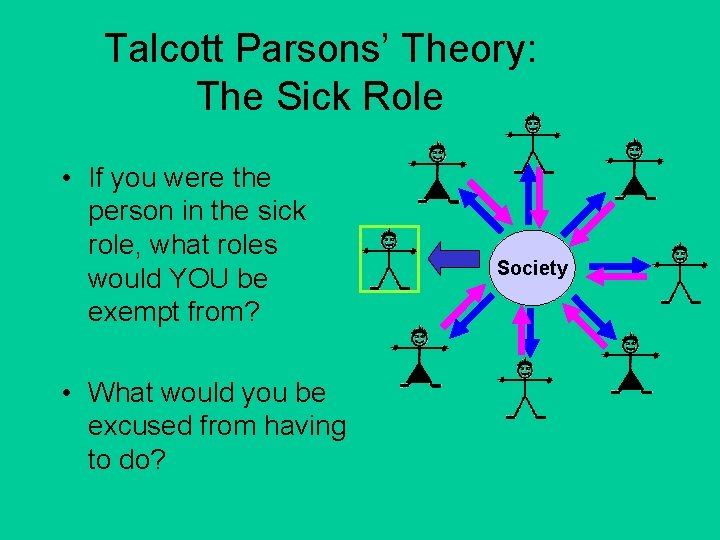 Talcott Parsons' Theory: The Sick Role

• If you were the person in the sick role, what roles would YOU be exempt from?

• What would you be excused from having to do?

Society